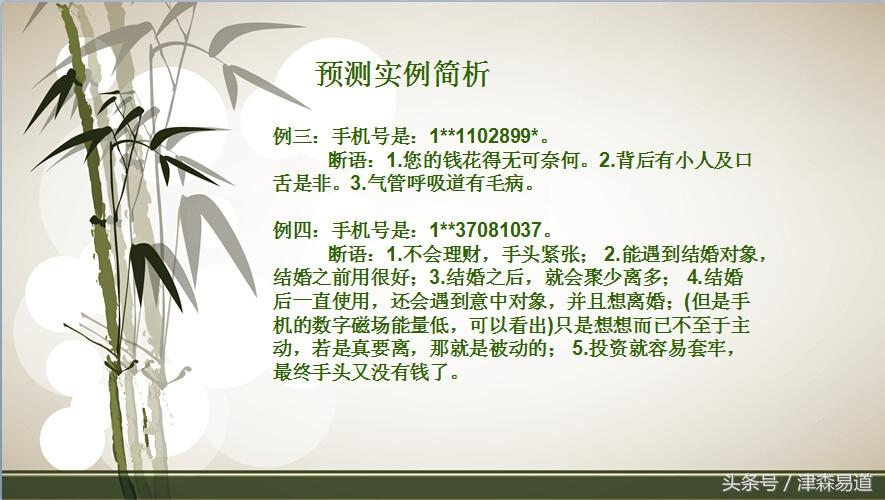 预测实例简析

例三：手机号是：1**1102899*。

断语：1.您的钱花得无可奈何。2.背后有小人及口舌是非。3.气管呼吸道有毛病。

例四：手机号是：1**37081037。

断语：1.不会理财，手头紧张； 2.能遇到结婚对象，结婚之前用很好；3.结婚之后，就会聚少离多； 4.结婚后一直使用，还会遇到意中对象，并且想离婚；(但是手机的数字磁场能量低，可以看出)只是想想而已不至于主动，若是真要离，那就是被动的； 5.投资就容易套牢，最终手头又没有钱了。

头条号 / 津森易道